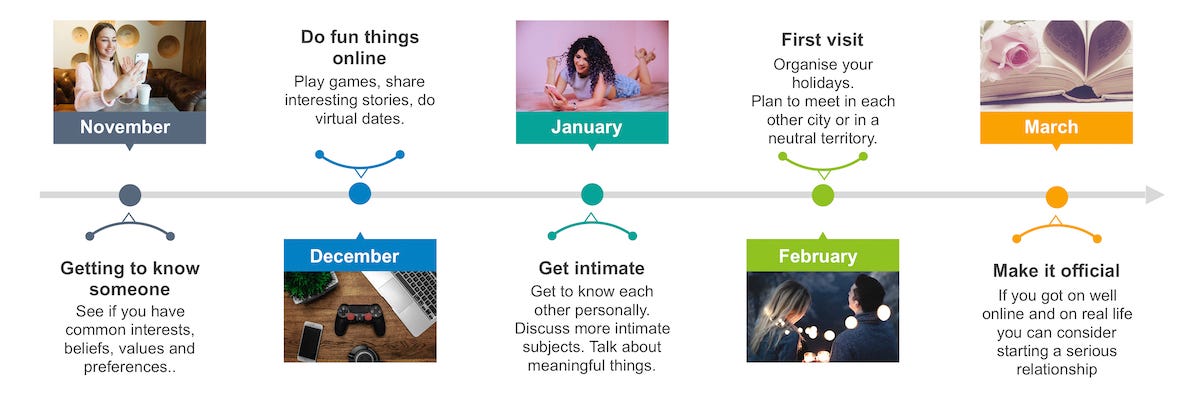 November

Getting to know someone
See if you have common interests, beliefs, values and preferences..

Do fun things online
Play games, share interesting stories, do virtual dates.

December

January

Get intimate
Get to know each other personally. Discuss more intimate subjects. Talk about meaningful things.

First visit
Organise your holidays.
Plan to meet in each other city or in a neutral territory.

February

March

Make it official
If you got on well online and on real life you can consider starting a serious relationship